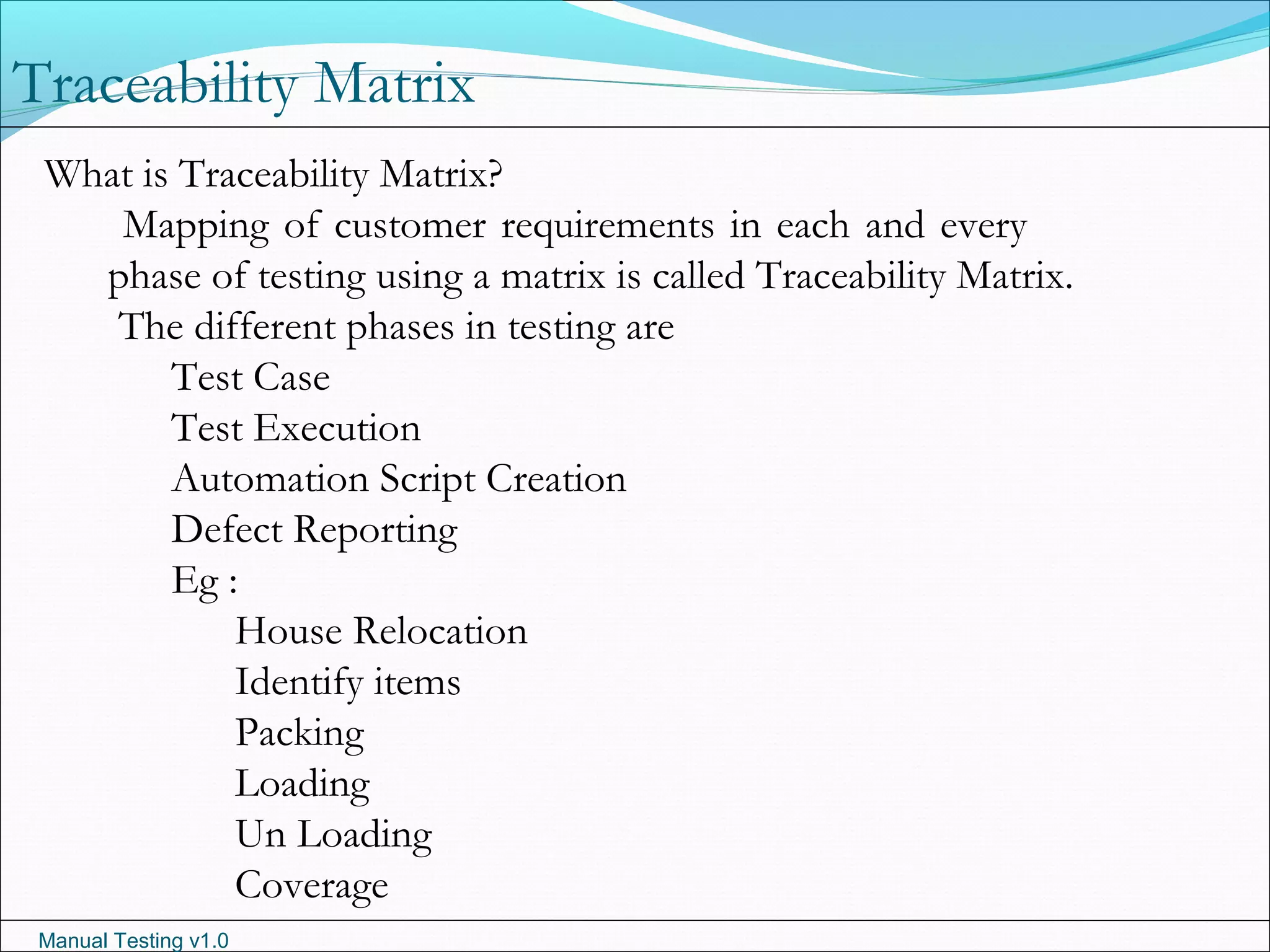 Traceability Matrix

What is Traceability Matrix?

Mapping of customer requirements in each and every phase of testing using a matrix is called Traceability Matrix.

The different phases in testing are

Test Case

Test Execution

Automation Script Creation

Defect Reporting

Eg :

House Relocation

Identify items

Packing

Loading

Un Loading

Coverage

Manual Testing v1.0